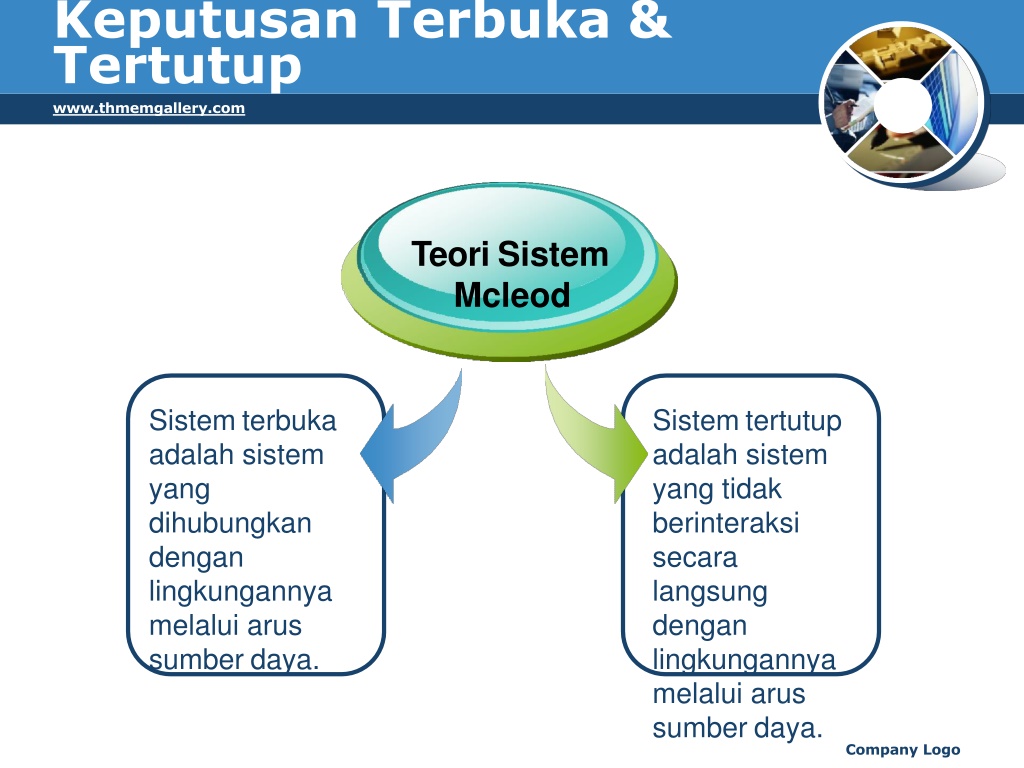 Keputusan Terbuka & Tertutup

www.thmemgallery.com

Teori Sistem Mcleod

Sistem terbuka adalah sistem yang dihubungkan dengan lingkungannya melalui arus sumber daya.

Sistem tertutup adalah sistem yang tidak berinteraksi secara langsung dengan lingkungannya melalui arus sumber daya.

Company Logo